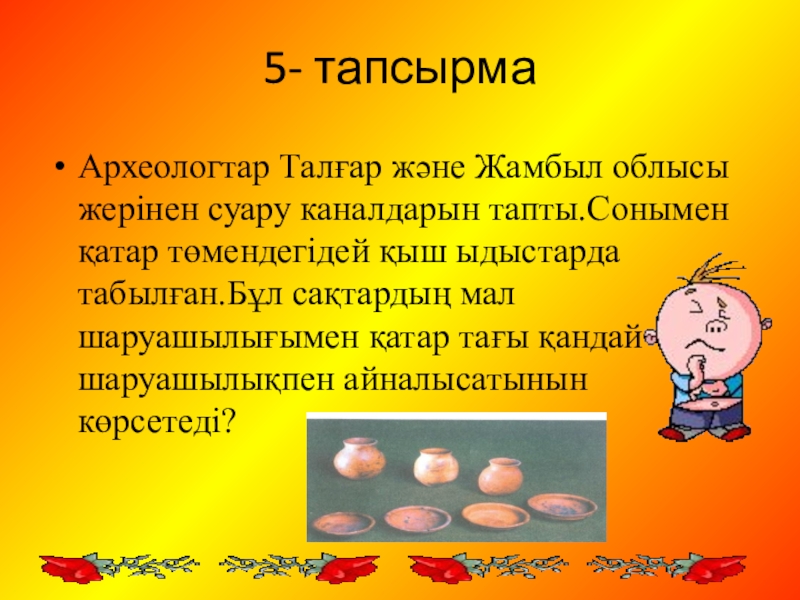 5- тапсырма

• Археологтар Талғар және Жамбыл облысы жерінен суару каналдарын тапты.Сонымен қатар төмендегідей қыш ыдыстарда табылған.Бұл сақтардың мал шаруашылығымен қатар тағы қандай шаруашылықпен айналысатынын көрсетеді?